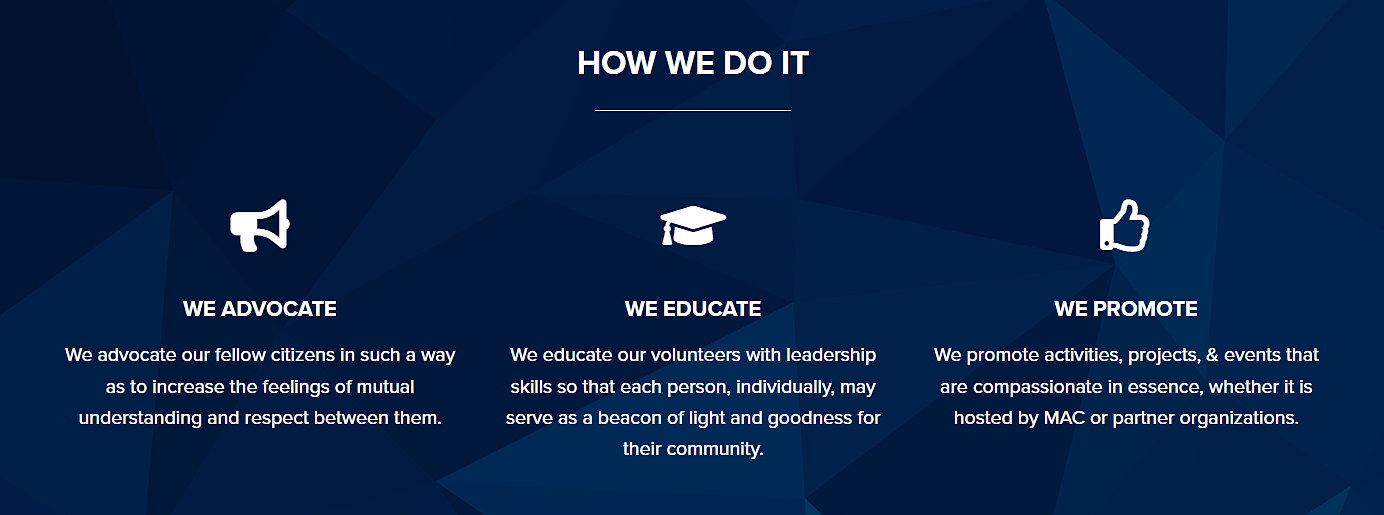 HOW WE DO IT

WE ADVOCATE

We advocate our fellow citizens in such a way as to increase the feelings of mutual understanding and respect between them.

WE EDUCATE

We educate our volunteers with leadership skills so that each person, individually, may serve as a beacon of light and goodness for their community.

WE PROMOTE

We promote activities, projects, & events that are compassionate in essence, whether it is hosted by MAC or partner organizations.